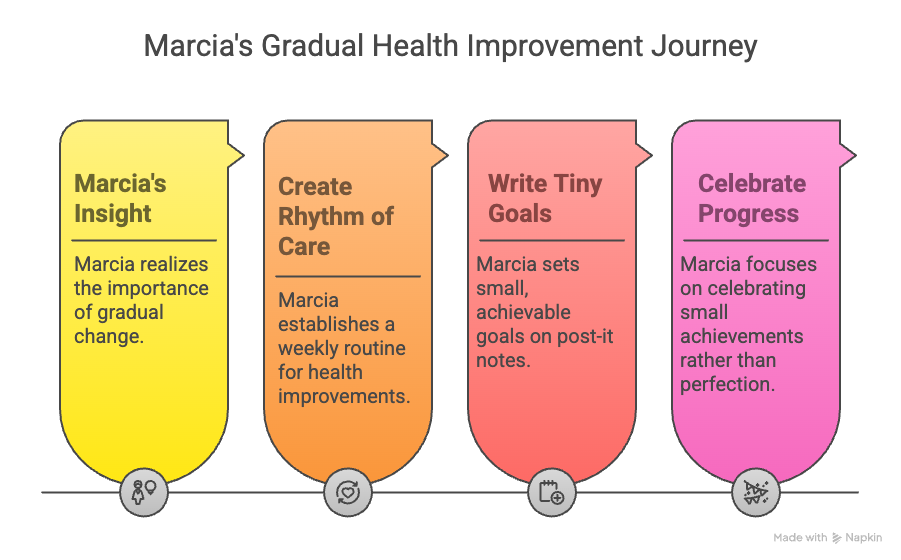 Marcia's Gradual Health Improvement Journey

Marcia's Insight

Marcia realizes the importance of gradual change.

Create Rhythm of Care

Marcia establishes a weekly routine for health improvements.

Write Tiny Goals

Marcia sets small, achievable goals on post-it notes.

Celebrate Progress

Marcia focuses on celebrating small achievements rather than perfection.

Made with Napkin